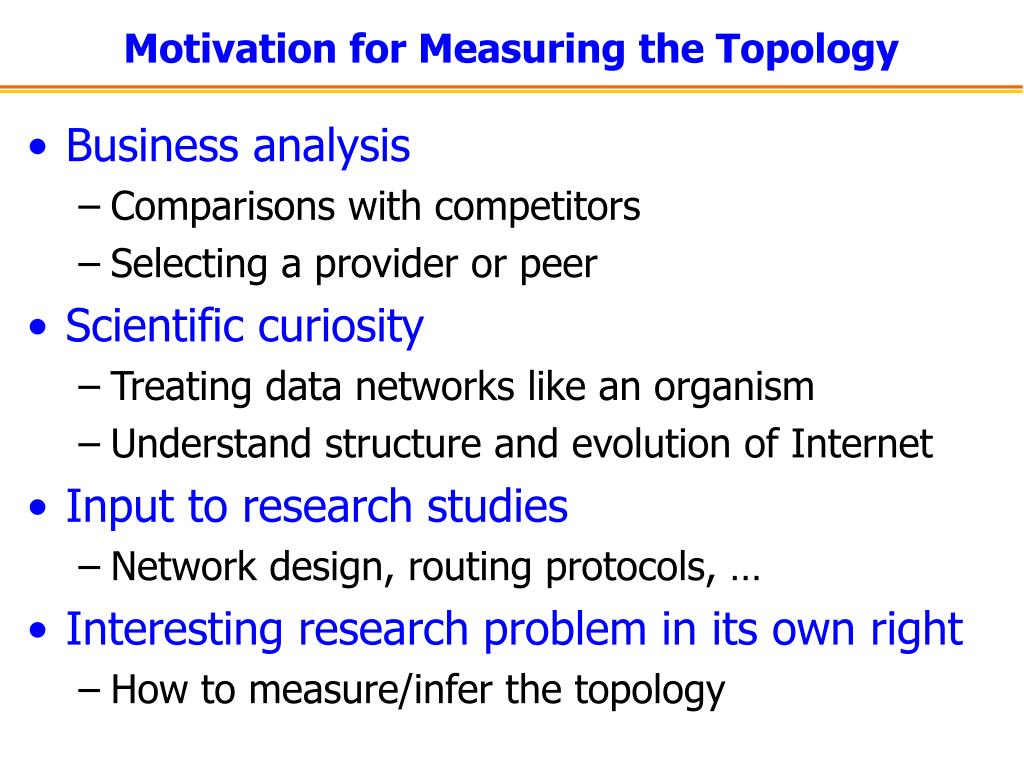 Motivation for Measuring the Topology

• Business analysis
– Comparisons with competitors
– Selecting a provider or peer
• Scientific curiosity
– Treating data networks like an organism
– Understand structure and evolution of Internet
• Input to research studies
– Network design, routing protocols, …
• Interesting research problem in its own right
– How to measure/infer the topology